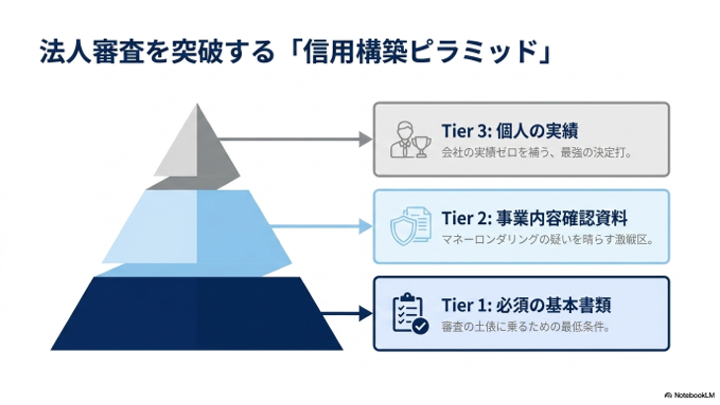 法人審査を突破する「信用構築ピラミッド」

Tier 3: 個人の実績
会社の実績ゼロを補う、最強の決定打。

Tier 2: 事業内容確認資料
マネーロンダリングの疑いを晴らす激戦区。

Tier 1: 必須の基本書類
審査の土俵に乗るための最低条件。

NotebookLM